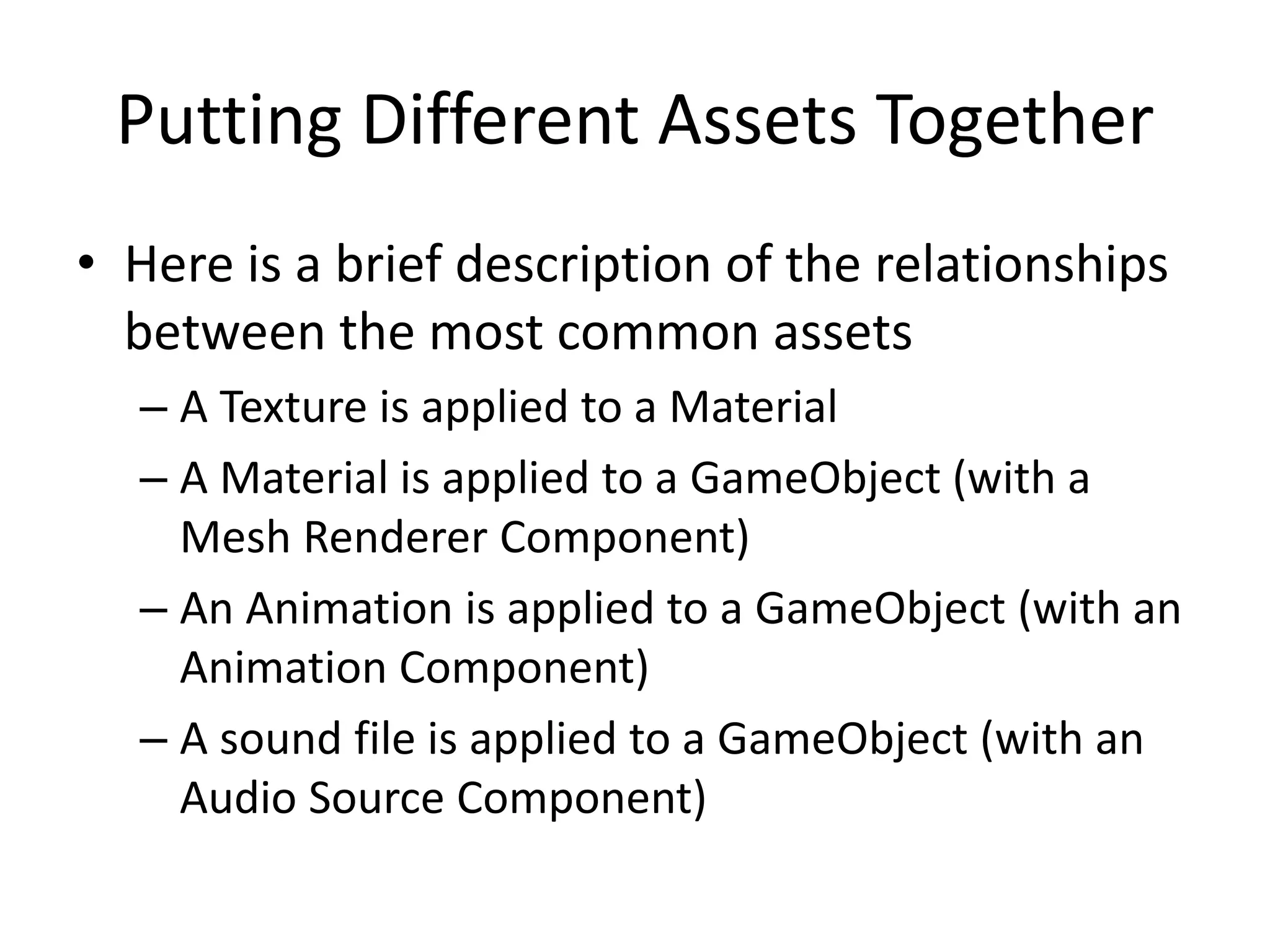 Putting Different Assets Together

• Here is a brief description of the relationships between the most common assets
– A Texture is applied to a Material
– A Material is applied to a GameObject (with a Mesh Renderer Component)
– An Animation is applied to a GameObject (with an Animation Component)
– A sound file is applied to a GameObject (with an Audio Source Component)